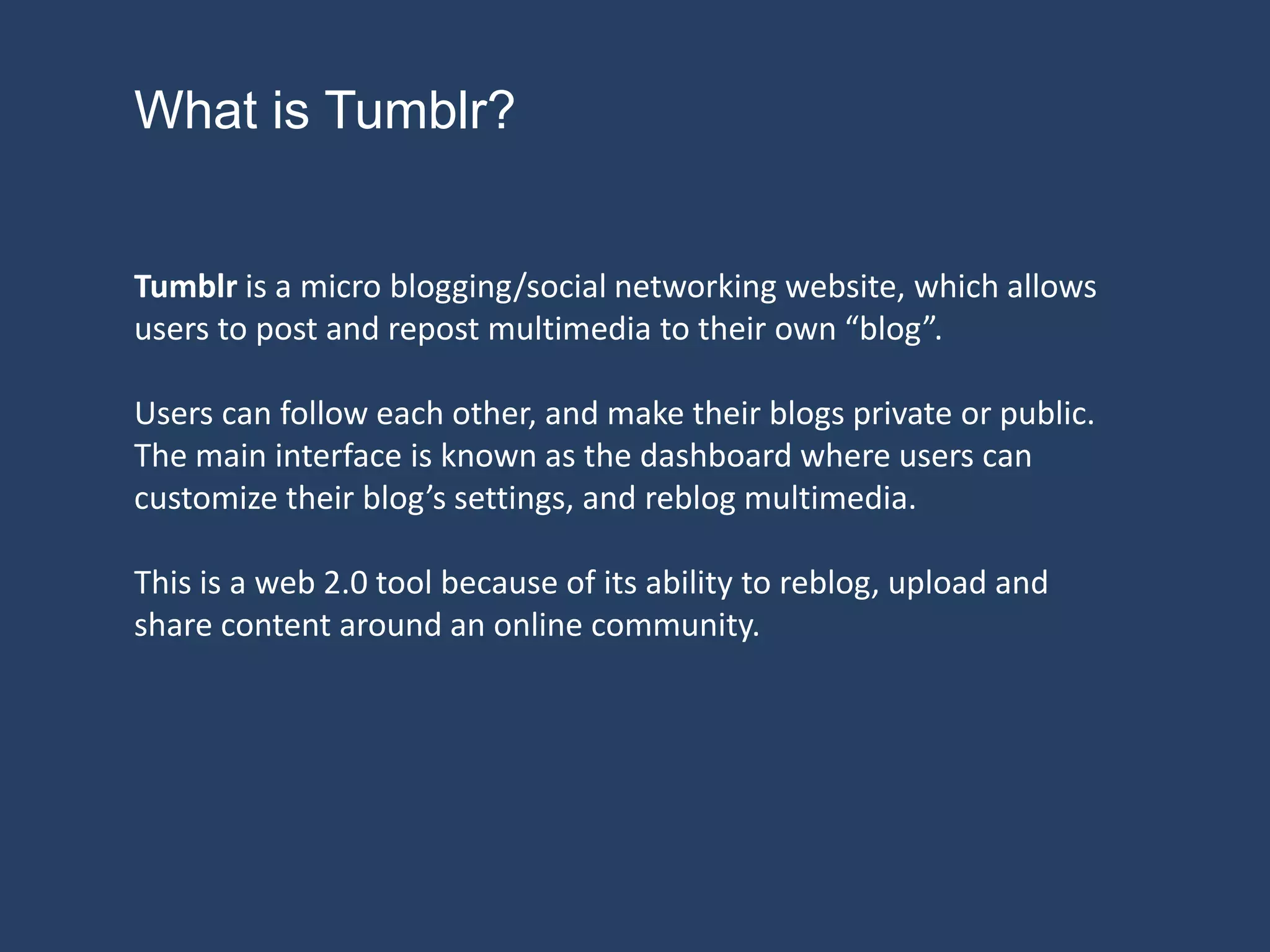 What is Tumblr?

Tumblr is a micro blogging/social networking website, which allows users to post and repost multimedia to their own “blog”.

Users can follow each other, and make their blogs private or public. The main interface is known as the dashboard where users can customize their blog’s settings, and reblog multimedia.

This is a web 2.0 tool because of its ability to reblog, upload and share content around an online community.